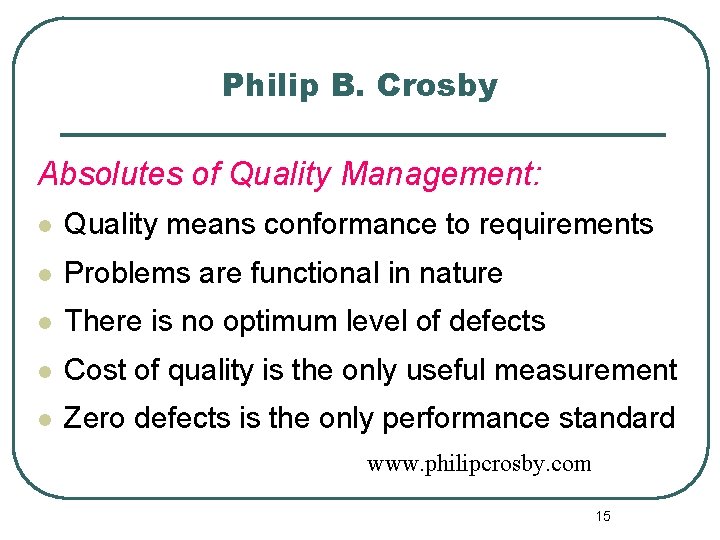 Philip B. Crosby

Absolutes of Quality Management:

- Quality means conformance to requirements
- Problems are functional in nature
- There is no optimum level of defects
- Cost of quality is the only useful measurement
- Zero defects is the only performance standard

www.philipcrosby.com

15